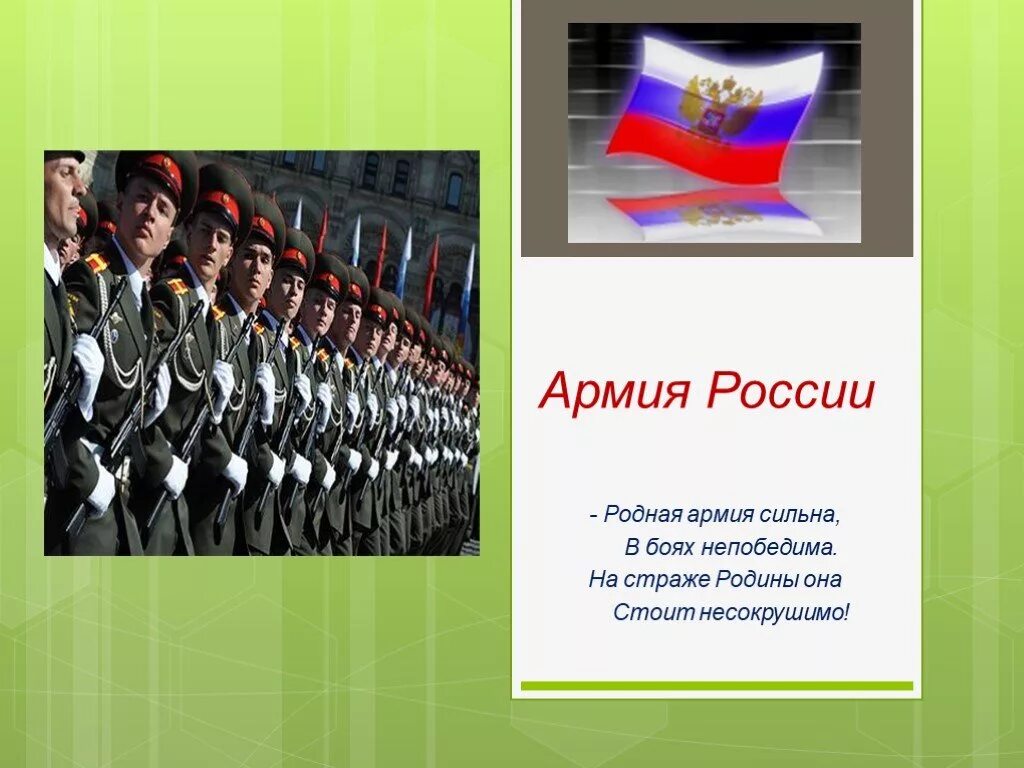 Армия России

- Родная армия сильна,
В боях непобедима.
На страже Родины она
Стоит несокрушимо!